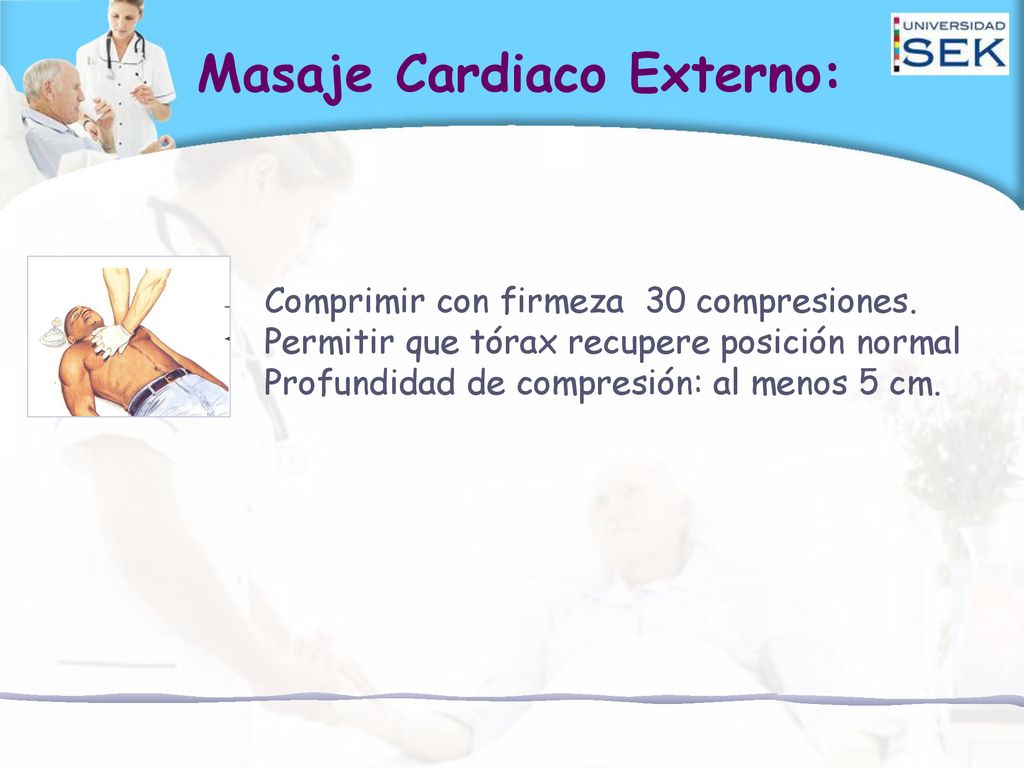 Masaje Cardiaco Externo:

UNIVERSIDAD SEK

Comprimir con firmeza 30 compresiones.
Permitir que tórax recupere posición normal
Profundidad de compresión: al menos 5 cm.